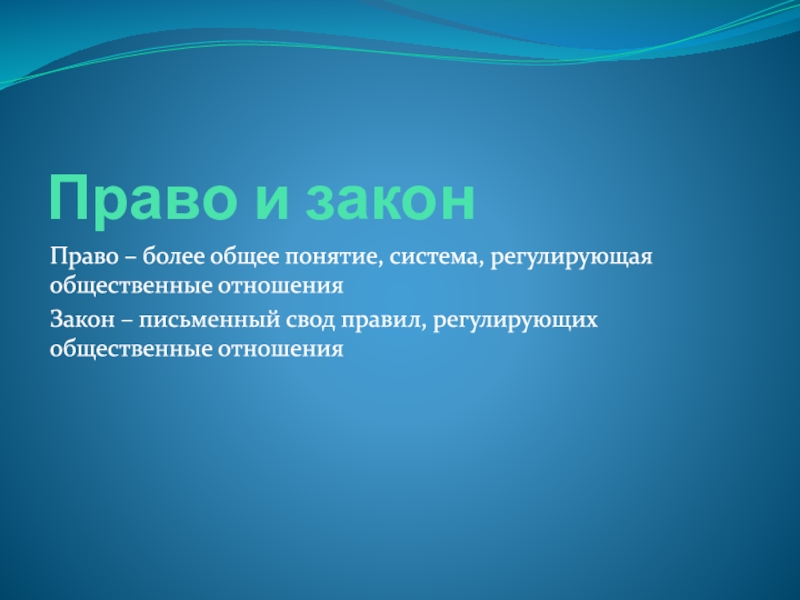 Право и закон

Право – более общее понятие, система, регулирующая общественные отношения

Закон – письменный свод правил, регулирующих общественные отношения